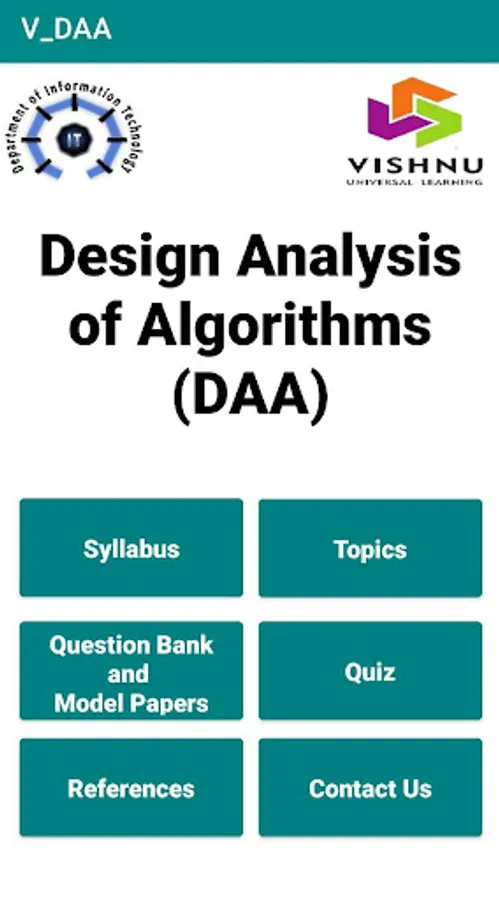 V_DAA

Department of Information Technology
IT

VISHNU
UNIVERSAL LEARNING

Design Analysis of Algorithms (DAA)

Syllabus

Topics

Question Bank and Model Papers

Quiz

References

Contact Us